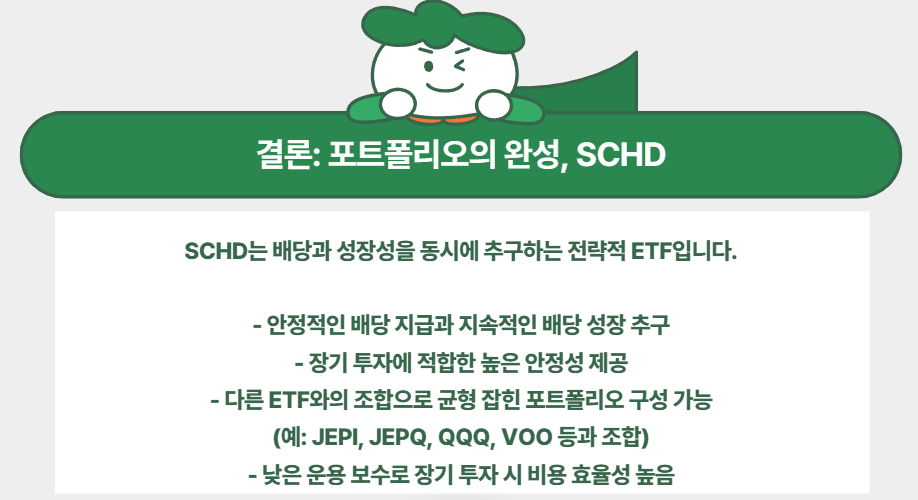 결론: 포트폴리오의 완성, SCHD

SCHD는 배당과 성장성을 동시에 추구하는 전략적 ETF입니다.

- 안정적인 배당 지급과 지속적인 배당 성장 추구
- 장기 투자에 적합한 높은 안정성 제공
- 다른 ETF와의 조합으로 균형 잡힌 포트폴리오 구성 가능
(예: JEPI, JEPQ, QQQ, VOO 등과 조합)
- 낮은 운용 보수로 장기 투자 시 비용 효율성 높음